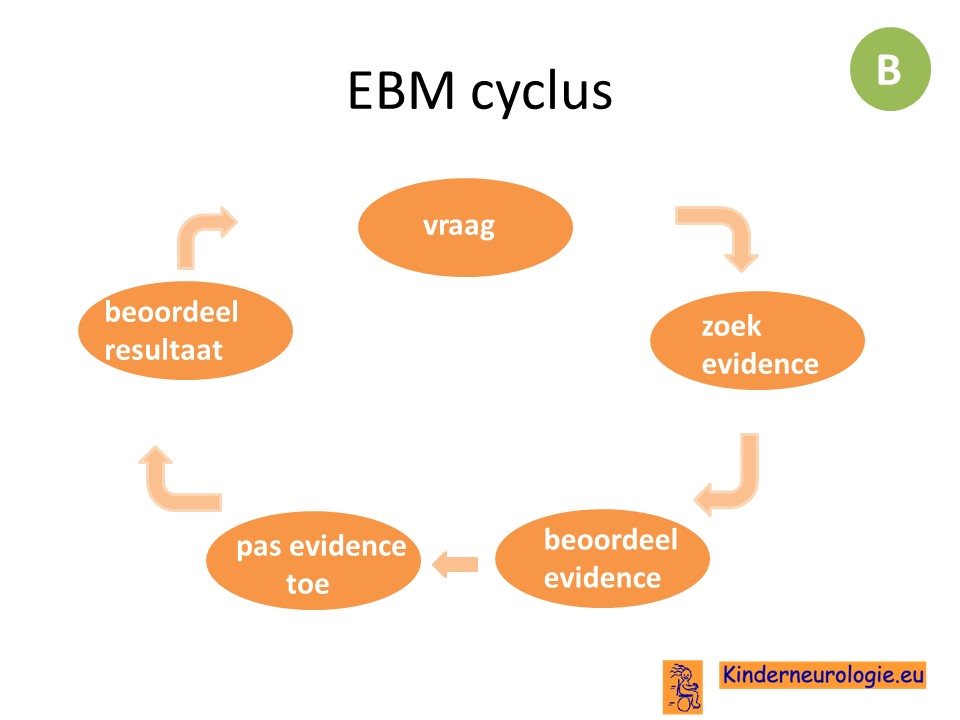 EBM cyclus

B

vraag

zoek evidence

beoordeel evidence

pas evidence toe

beoordeel resultaat

Kinderneurologie.eu